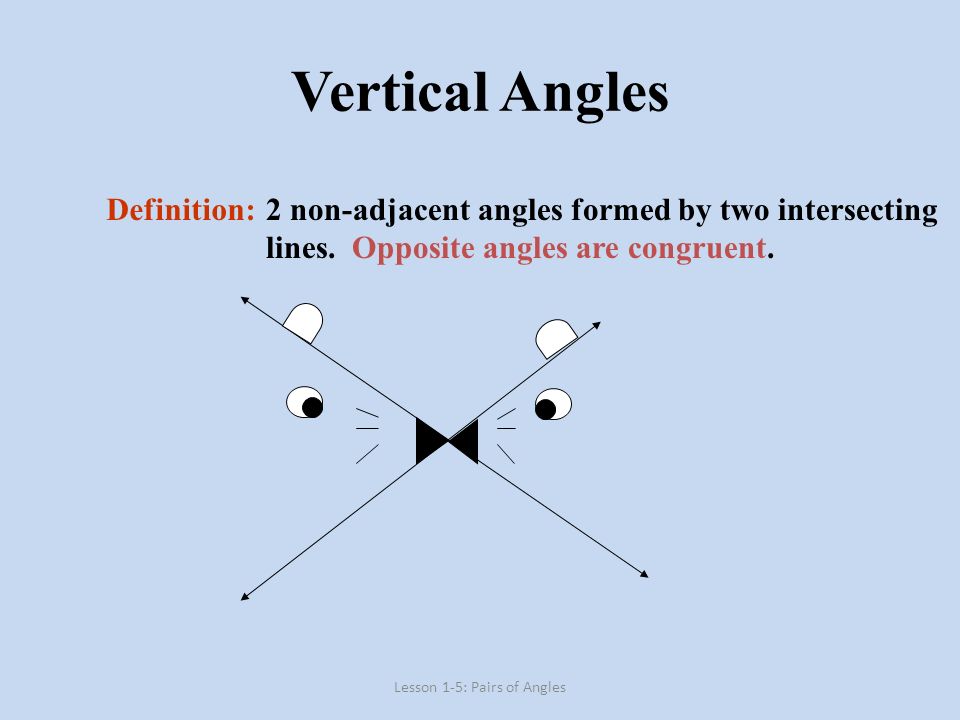 Vertical Angles

Definition: 2 non-adjacent angles formed by two intersecting lines. Opposite angles are congruent.

Lesson 1-5: Pairs of Angles